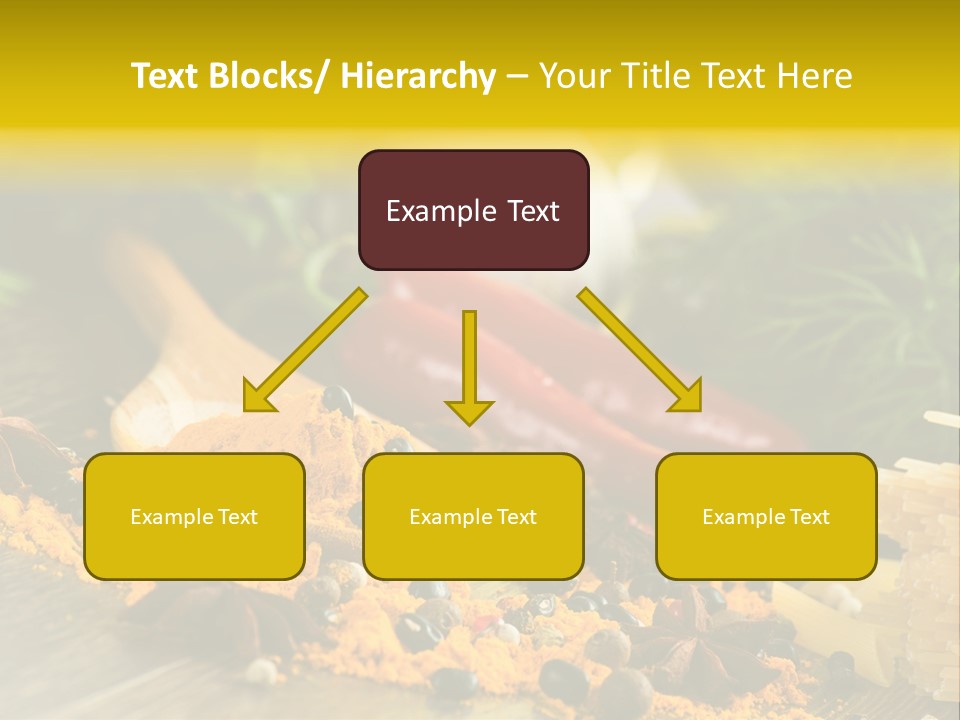 Text Blocks/ Hierarchy – Your Title Text Here

Example Text

Example Text

Example Text

Example Text